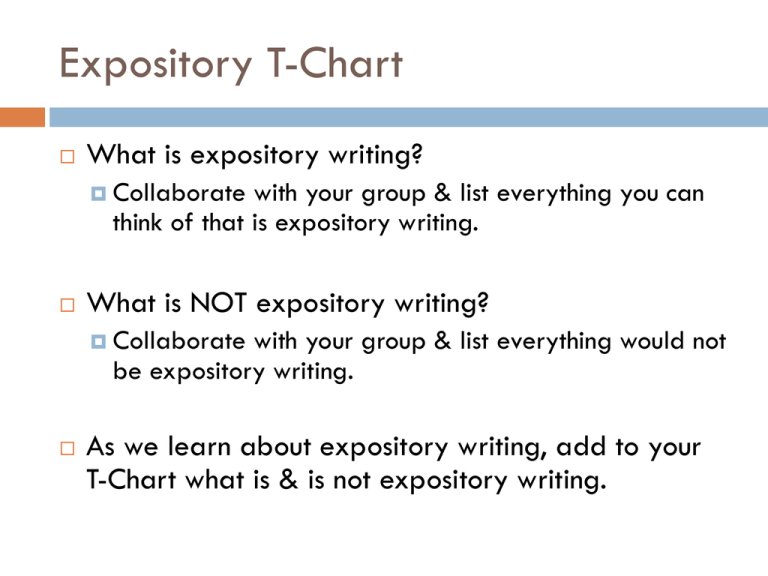 Expository T-Chart

What is expository writing?

Collaborate with your group & list everything you can think of that is expository writing.

What is NOT expository writing?

Collaborate with your group & list everything would not be expository writing.

As we learn about expository writing, add to your T-Chart what is & is not expository writing.